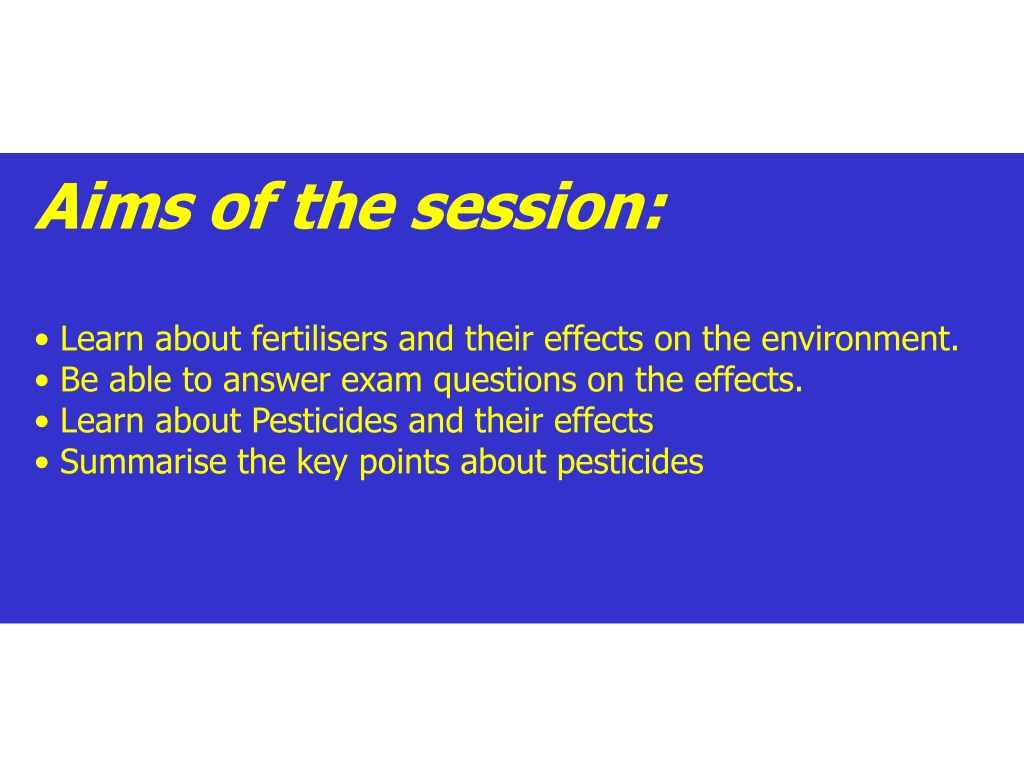 Aims of the session:

• Learn about fertilisers and their effects on the environment.
• Be able to answer exam questions on the effects.
• Learn about Pesticides and their effects
• Summarise the key points about pesticides